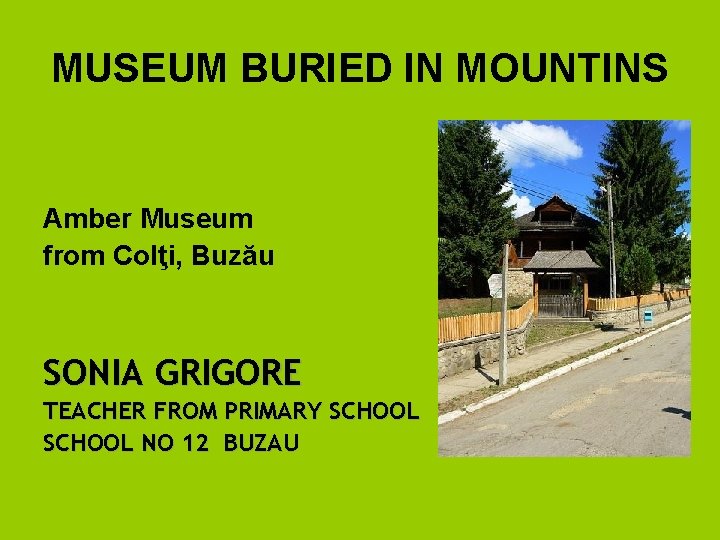 MUSEUM BURIED IN MOUNTINS

Amber Museum
from Colţi, Buzău

SONIA GRIGORE
TEACHER FROM PRIMARY SCHOOL
SCHOOL NO 12 BUZAU